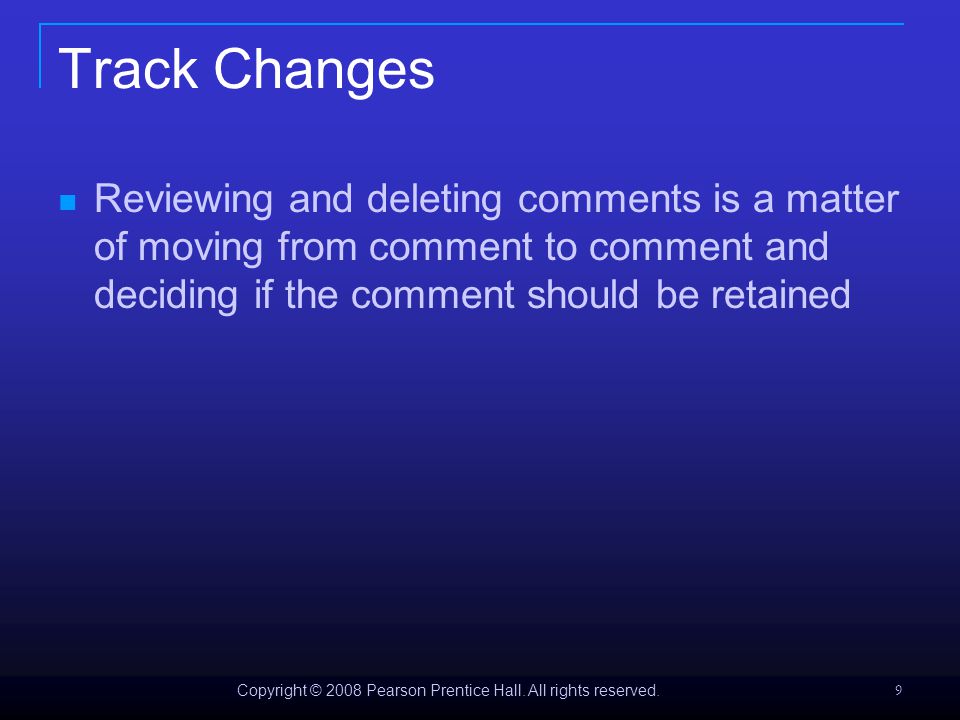 Track Changes

Reviewing and deleting comments is a matter of moving from comment to comment and deciding if the comment should be retained

Copyright © 2008 Pearson Prentice Hall. All rights reserved.

9